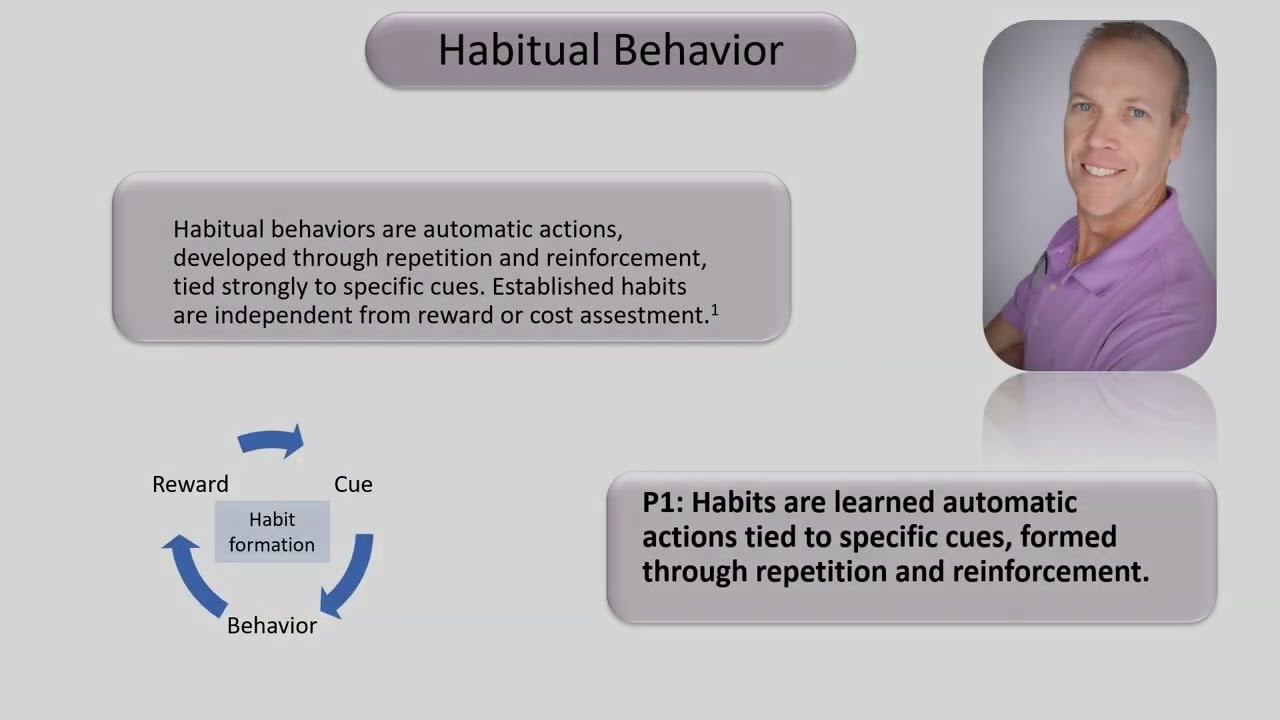 Habitual Behavior

Habitual behaviors are automatic actions, developed through repetition and reinforcement, tied strongly to specific cues. Established habits are independent from reward or cost assessment.$^1$

Reward

Cue

Habit formation

Behavior

P1: Habits are learned automatic actions tied to specific cues, formed through repetition and reinforcement.